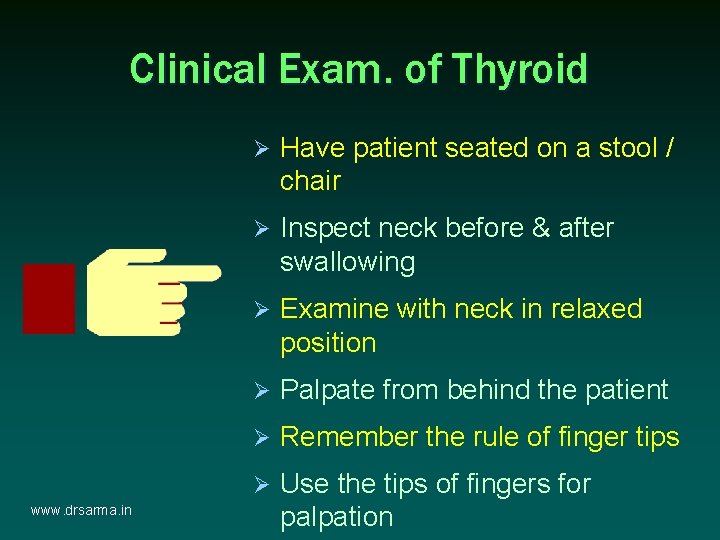 Clinical Exam. of Thyroid

➢ Have patient seated on a stool / chair

➢ Inspect neck before & after swallowing

➢ Examine with neck in relaxed position

➢ Palpate from behind the patient

➢ Remember the rule of finger tips

➢ Use the tips of fingers for palpation

www.drsarma.in